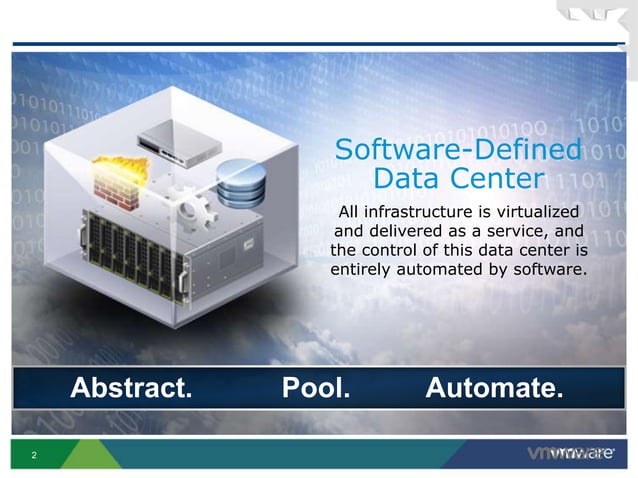 Software-Defined Data Center

All infrastructure is virtualized and delivered as a service, and the control of this data center is entirely automated by software.

Abstract. Pool. Automate.

2

vmware